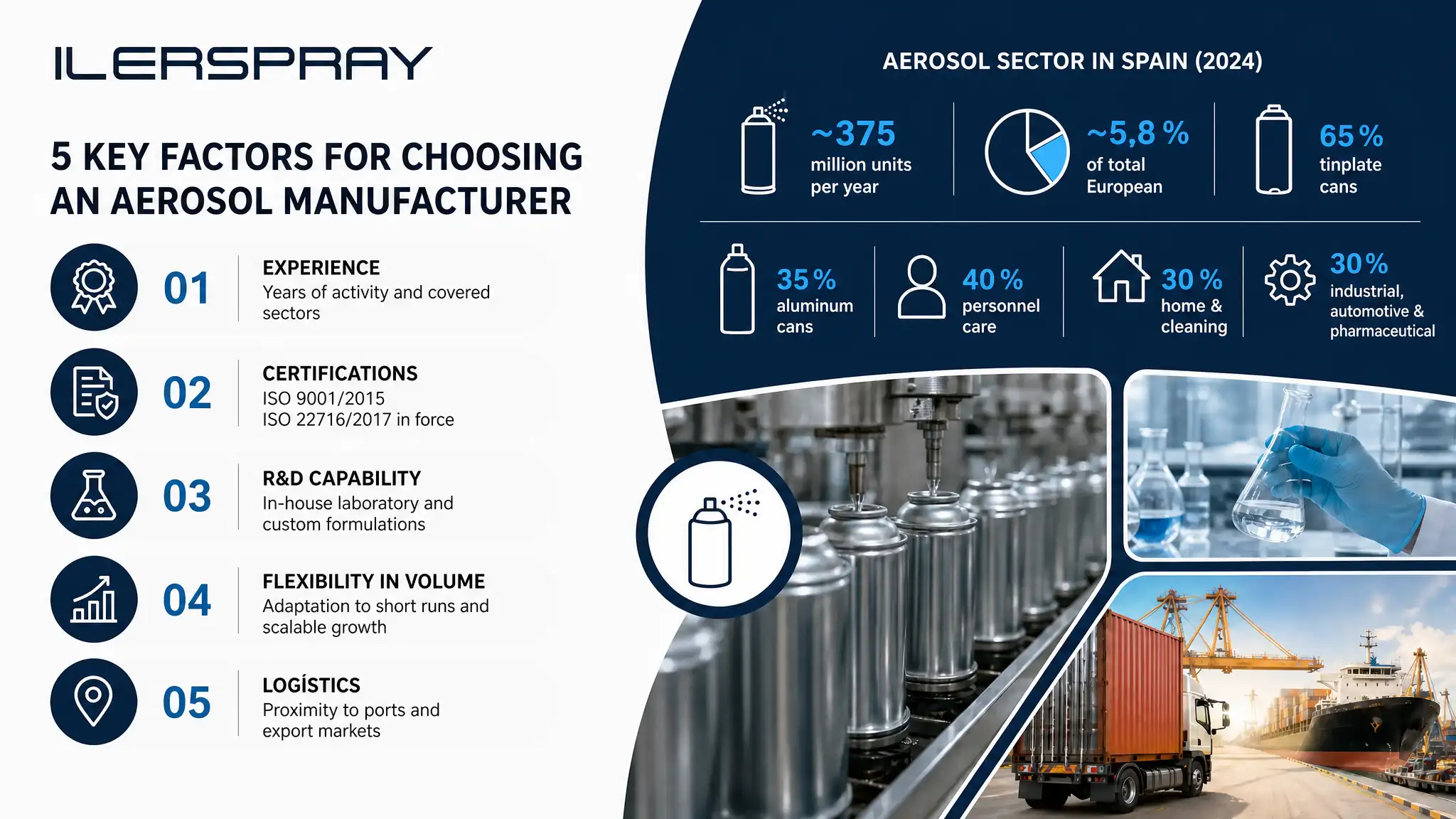 ILERSPRAY

5 KEY FACTORS FOR CHOOSING AN AEROSOL MANUFACTURER

01
EXPERIENCE
Years of activity and covered sectors

02
CERTIFICATIONS
ISO 9001/2015
ISO 22716/2017 in force

03
R&D CAPABILITY
In-house laboratory and custom formulations

04
FLEXIBILITY IN VOLUME
Adaptation to short runs and scalable growth

05
LOGÍSTICS
Proximity to ports and export markets

AEROSOL SECTOR IN SPAIN (2024)

~375
million units per year

~5,8 %
of total European

65 %
tinplate cans

35 %
aluminum cans

40 %
personnel care

30 %
home & cleaning

30 %
industrial, automotive & pharmaceutical